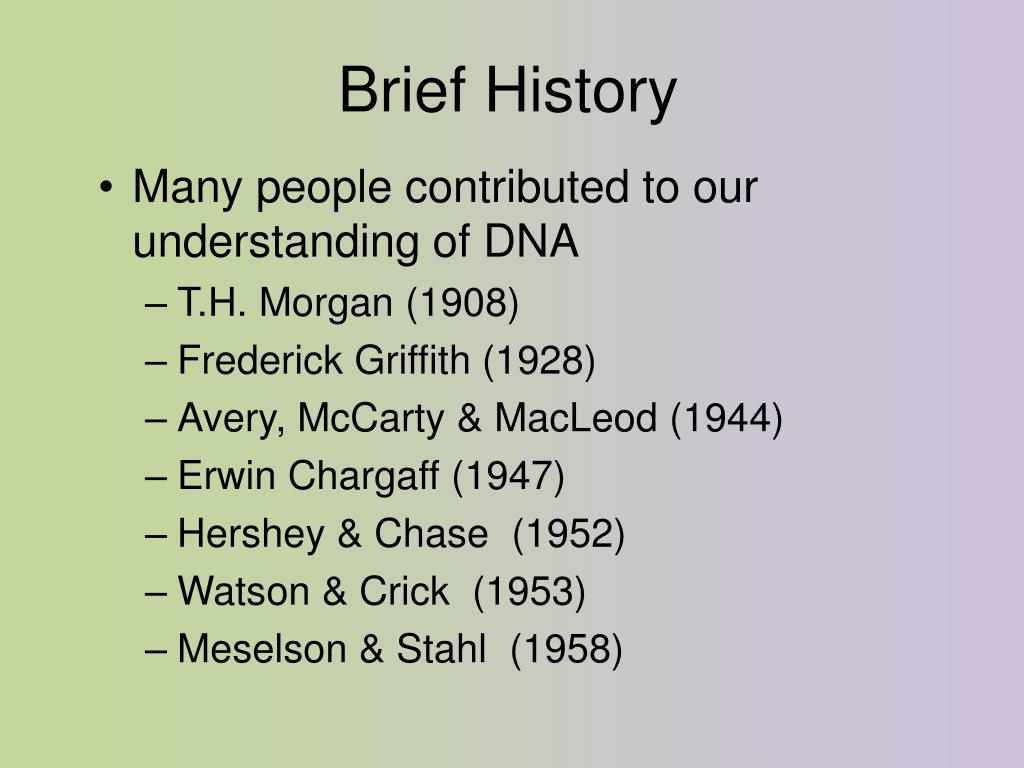 Brief History

• Many people contributed to our understanding of DNA
  – T.H. Morgan (1908)
  – Frederick Griffith (1928)
  – Avery, McCarty & MacLeod (1944)
  – Erwin Chargaff (1947)
  – Hershey & Chase (1952)
  – Watson & Crick (1953)
  – Meselson & Stahl (1958)